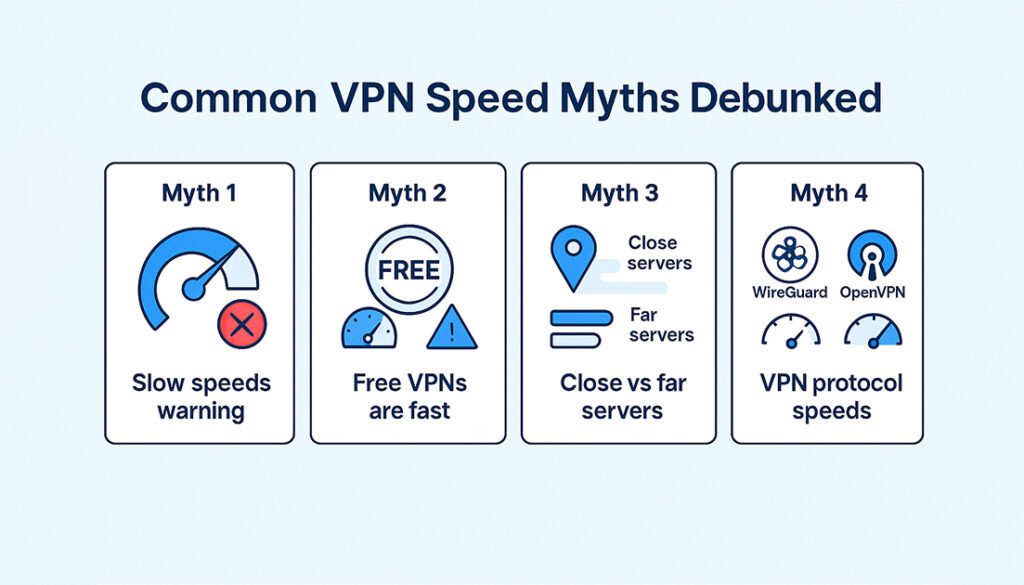 Common VPN Speed Myths Debunked

Myth 1

Slow speeds warning

Myth 2

FREE

Free VPNs are fast

Myth 3

Close servers

Far servers

Close vs far servers

Myth 4

WireGuard

OpenVPN

VPN protocol speeds